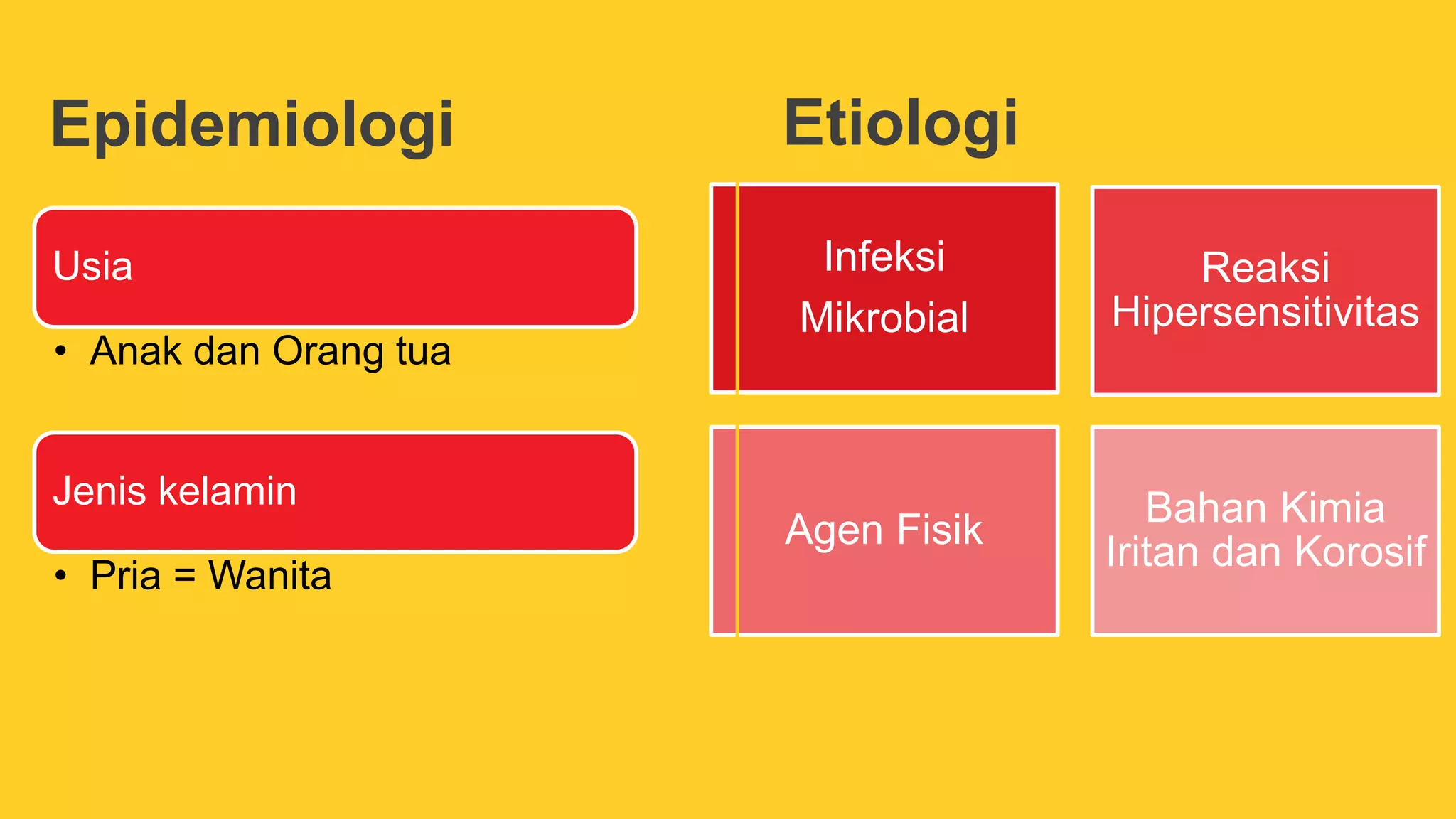 Epidemiologi

Usia

• Anak dan Orang tua

Jenis kelamin

• Pria = Wanita

Etiologi

Infeksi Mikrobial

Reaksi Hipersensitivitas

Agen Fisik

Bahan Kimia Iritan dan Korosif